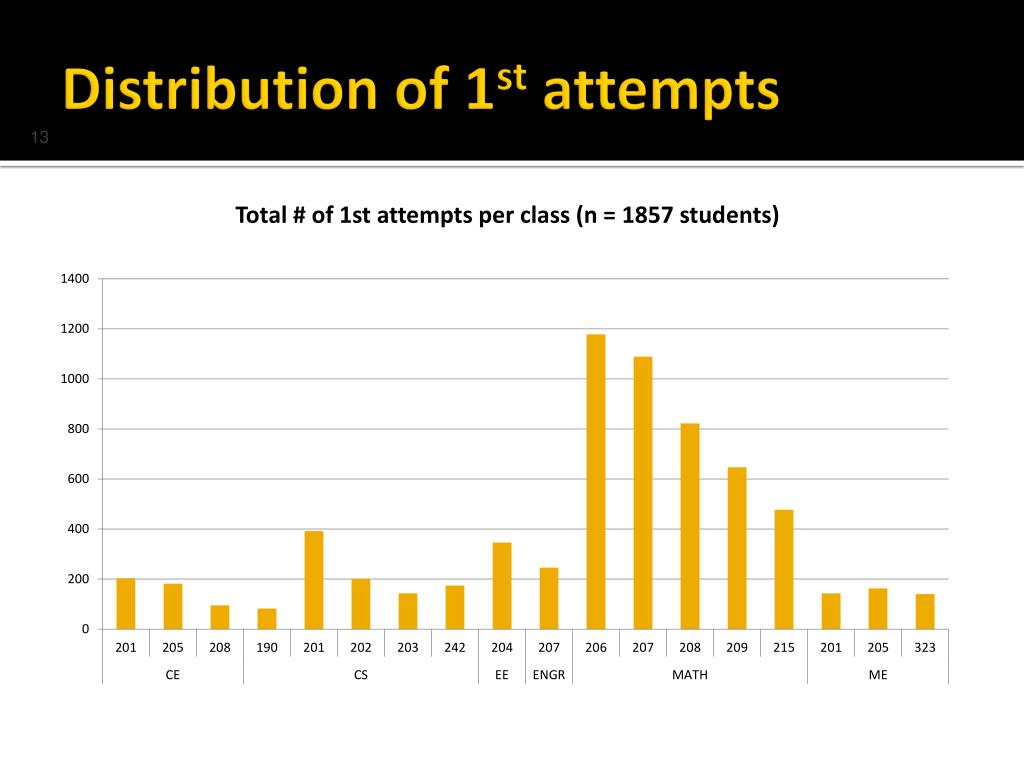 Distribution of 1$^{st}$ attempts

13

Total # of 1st attempts per class (n = 1857 students)

1400
1200
1000
800
600
400
200
0

201 205 208 190 201 202 203 242 204 207 206 207 208 209 215 201 205 323

CE CS EE ENGR MATH ME